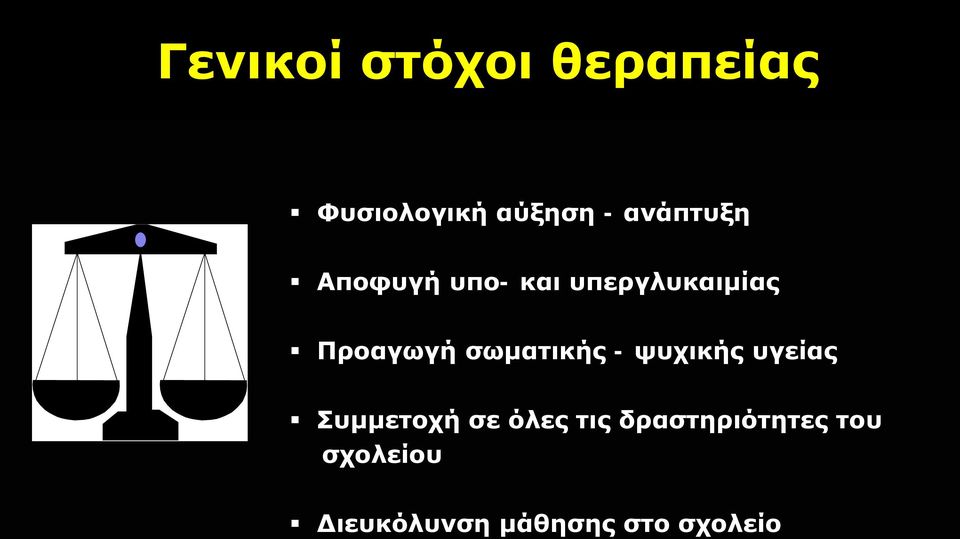 Γενικοί στόχοι θεραπείας

▪ Φυσιολογική αύξηση - ανάπτυξη

▪ Αποφυγή υπο- και υπεργλυκαιμίας

▪ Προαγωγή σωματικής - ψυχικής υγείας

▪ Συμμετοχή σε όλες τις δραστηριότητες του σχολείου

▪ Διευκόλυνση μάθησης στο σχολείο